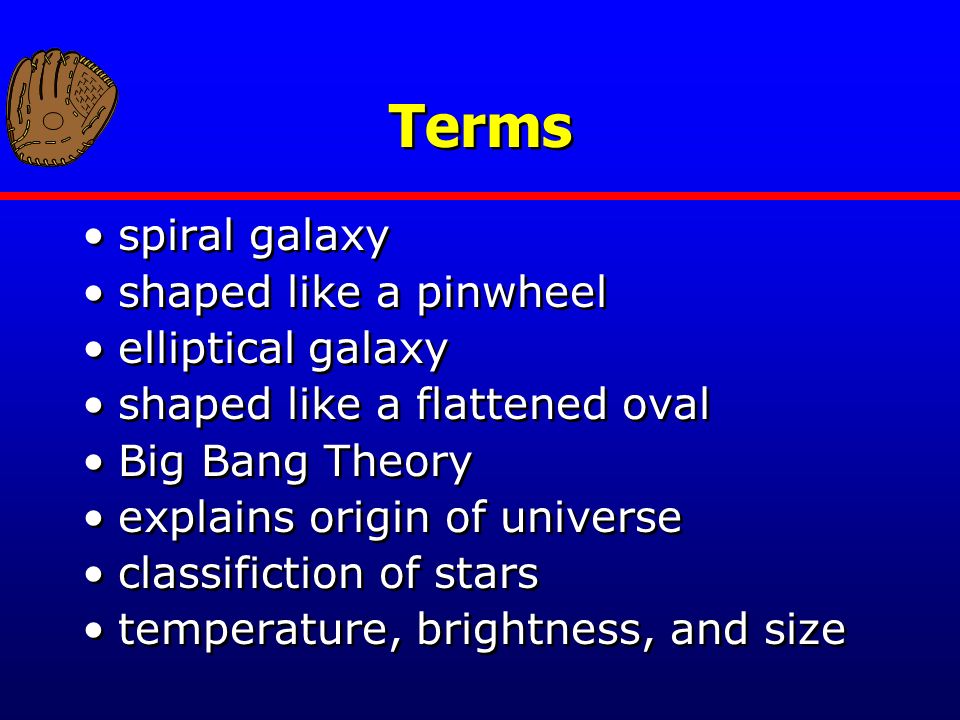 Terms

• spiral galaxy
• shaped like a pinwheel
• elliptical galaxy
• shaped like a flattened oval
• Big Bang Theory
• explains origin of universe
• classifiction of stars
• temperature, brightness, and size